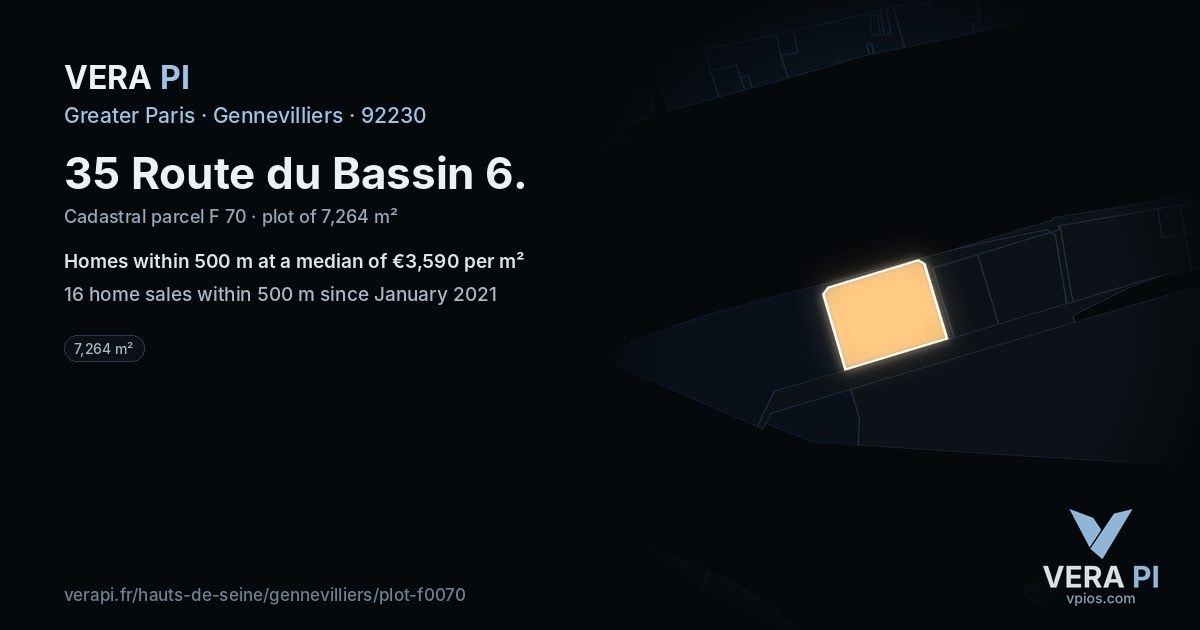 VERA PI

Greater Paris · Gennevilliers · 92230

35 Route du Bassin 6.

Cadastral parcel F 70 · plot of 7,264 m²

Homes within 500 m at a median of €3,590 per m²

16 home sales within 500 m since January 2021

7,264 m²

verapi.fr/hauts-de-seine/gennevilliers/plot-f0070

VERA PI
vpios.com